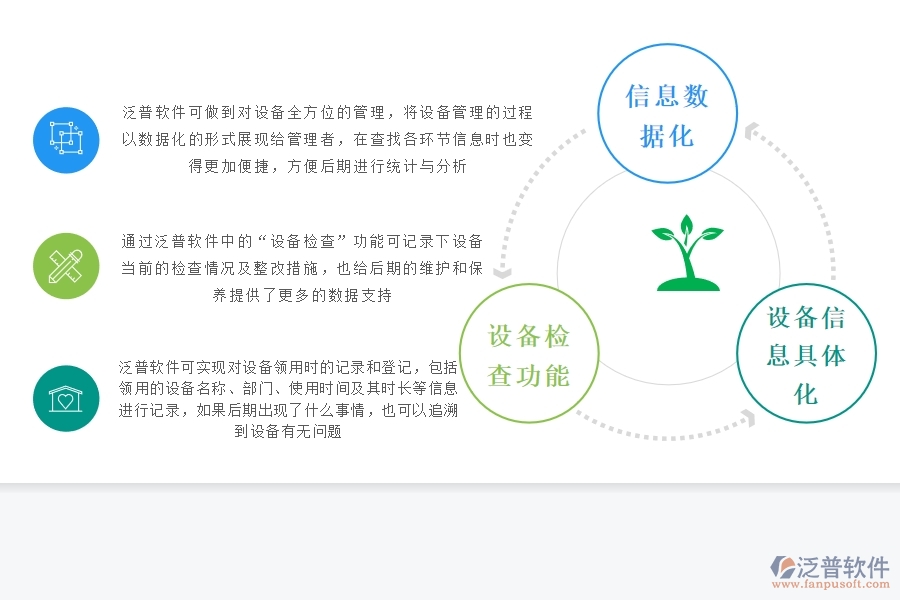 泛普软件可做到对设备全方位的管理，将设备管理的过程以数据化的形式展现给管理者，在查找各环节信息时也变得更加便捷，方便后期进行统计与分析

通过泛普软件中的“设备检查”功能可记录下设备当前的检查情况及整改措施，也给后期的维护和保养提供了更多的数据支持

泛普软件可实现对设备领用时的记录和登记，包括领用的设备名称、部门、使用时间及其时长等信息进行记录，如果后期出现了什么事情，也可以追溯到设备有无问题

信息数据化

设备检查功能

设备信息具体化

泛普软件
www.fanpusoft.com